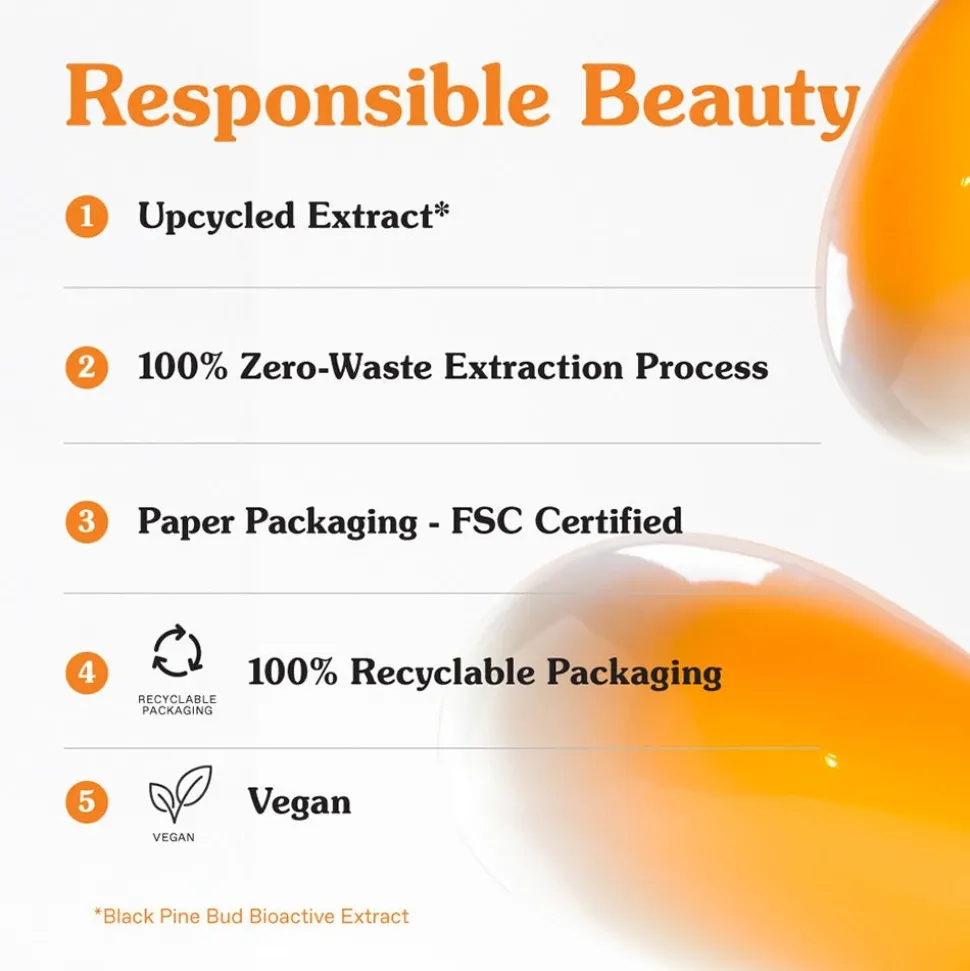 Responsible Beauty

1 Upcycled Extract*

2 100% Zero-Waste Extraction Process

3 Paper Packaging - FSC Certified

4 RECYCLABLE PACKAGING 100% Recyclable Packaging

5 VEGAN Vegan

*Black Pine Bud Bioactive Extract